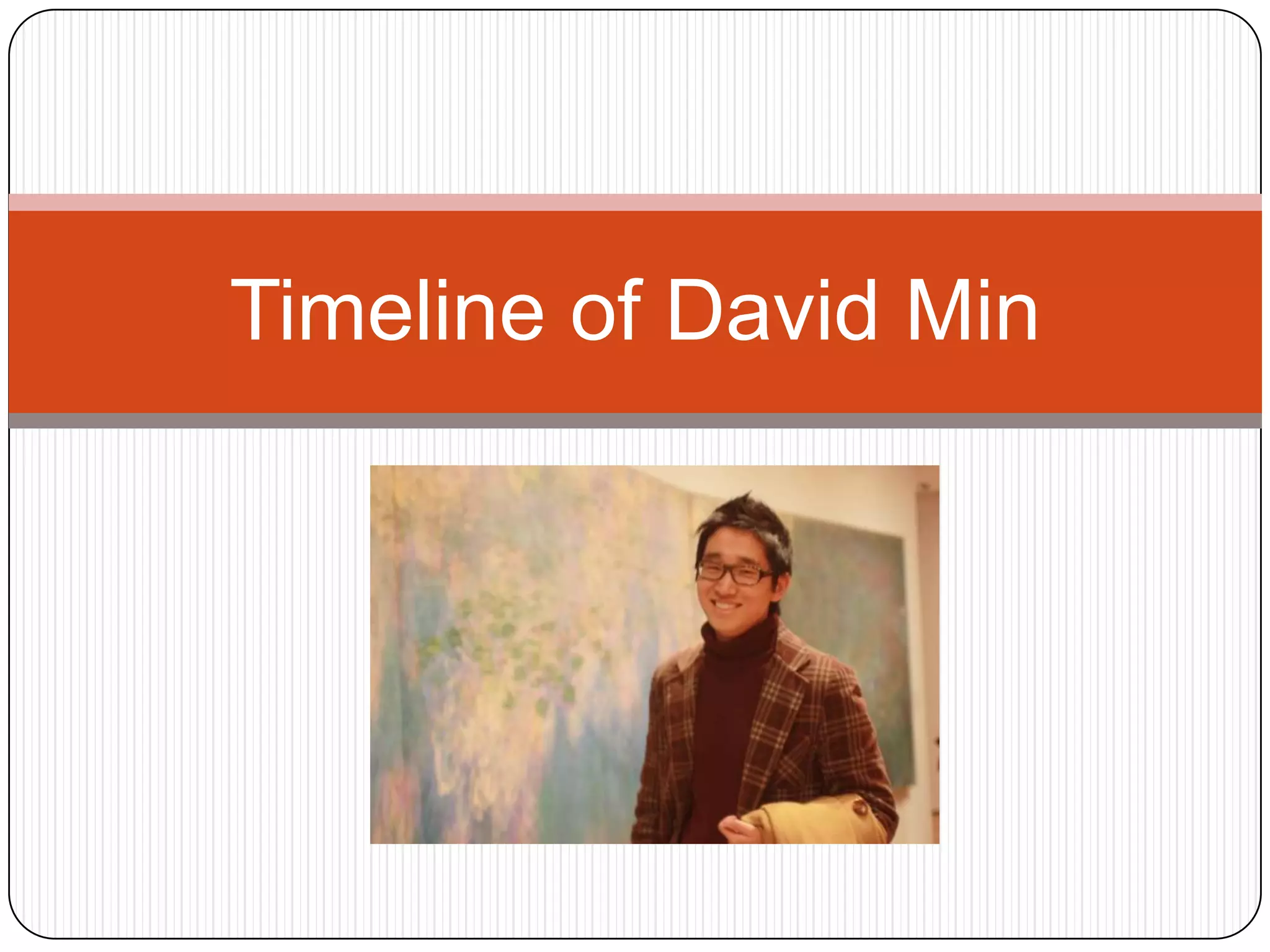 Timeline of David Min